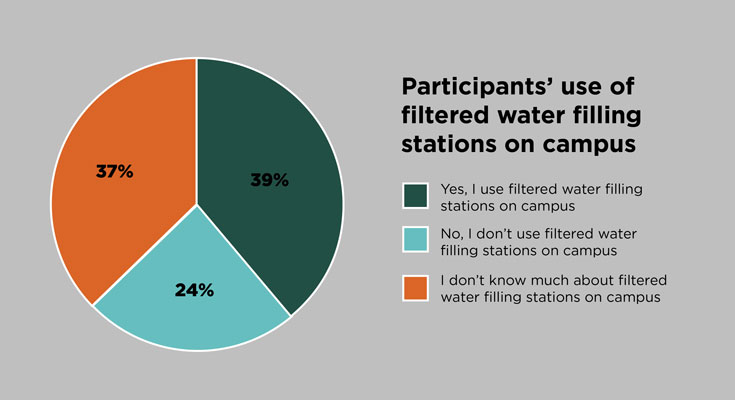 37%

39%

24%

Participants' use of filtered water filling stations on campus

Yes, I use filtered water filling stations on campus

No, I don't use filtered water filling stations on campus

I don't know much about filtered water filling stations on campus